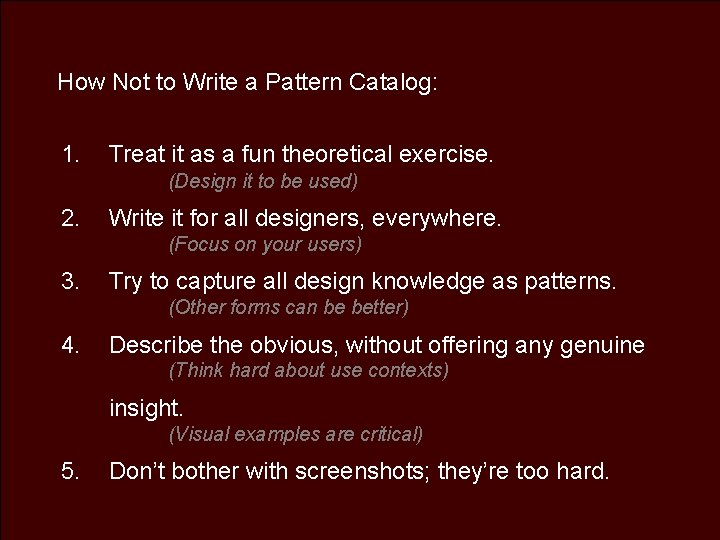 How Not to Write a Pattern Catalog:

1. Treat it as a fun theoretical exercise.
(Design it to be used)

2. Write it for all designers, everywhere.
(Focus on your users)

3. Try to capture all design knowledge as patterns.
(Other forms can be better)

4. Describe the obvious, without offering any genuine
(Think hard about use contexts)

insight.
(Visual examples are critical)

5. Don't bother with screenshots; they're too hard.